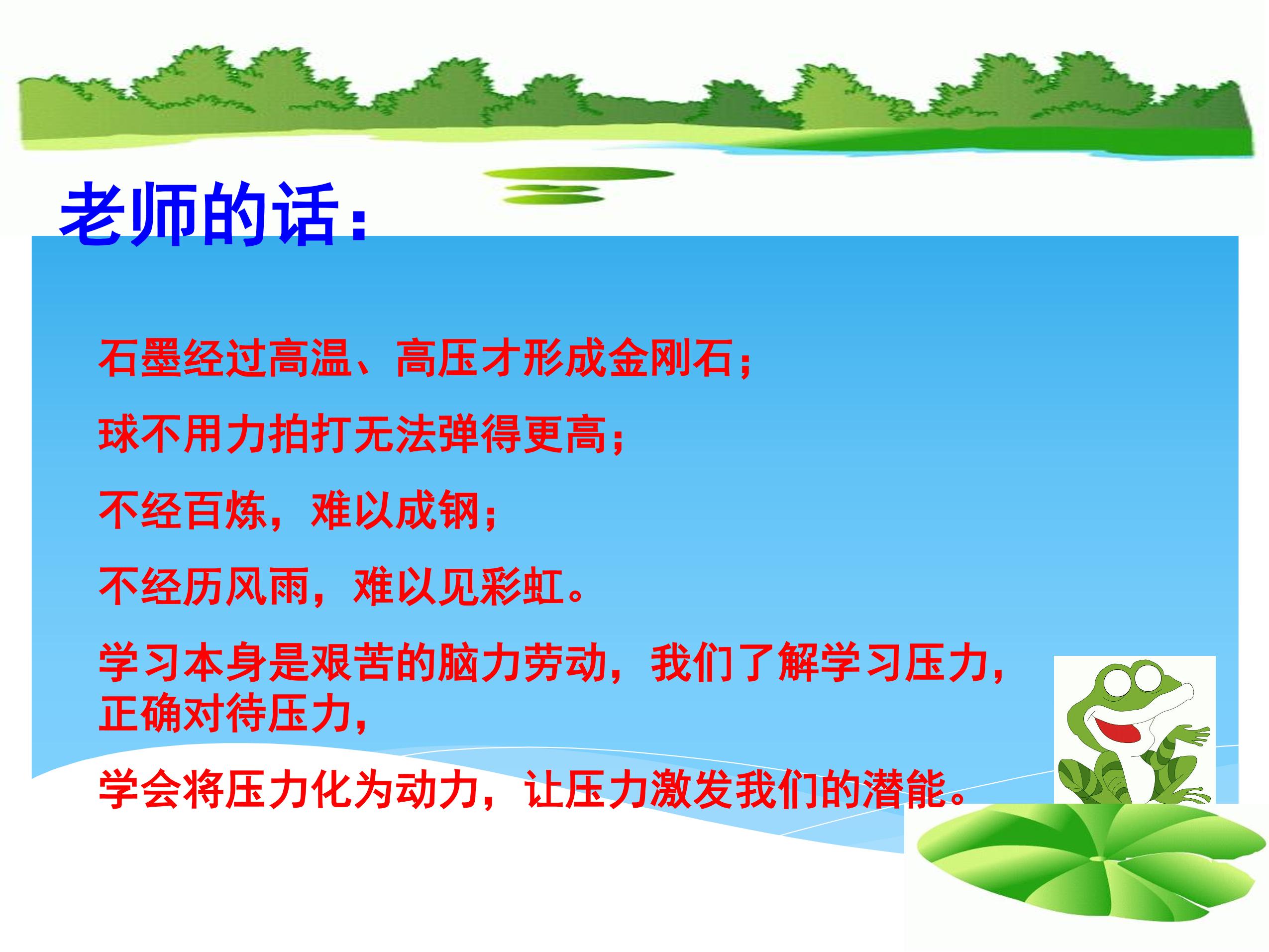 老师的话：

石墨经过高温、高压才形成金刚石；

球不用力拍打无法弹得更高；

不经百炼，难以成钢；

不经历风雨，难以见彩虹。

学习本身是艰苦的脑力劳动，我们了解学习压力，正确对待压力，

学会将压力化为动力，让压力激发我们的潜能。